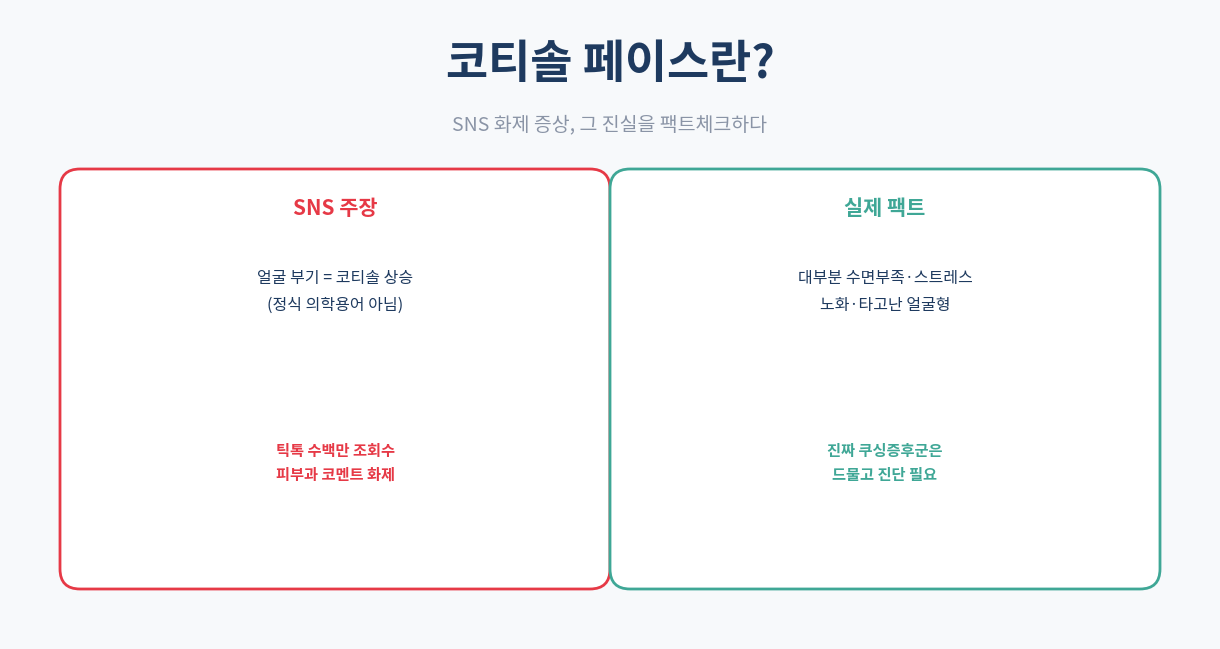 코티솔 페이스란?

SNS 화제 증상, 그 진실을 팩트체크하다

SNS 주장

얼굴 부기 = 코티솔 상승
(정식 의학용어 아님)

틱톡 수백만 조회수
피부과 코멘트 화제

실제 팩트

대부분 수면부족·스트레스
노화·타고난 얼굴형

진짜 쿠싱증후군은
드물고 진단 필요